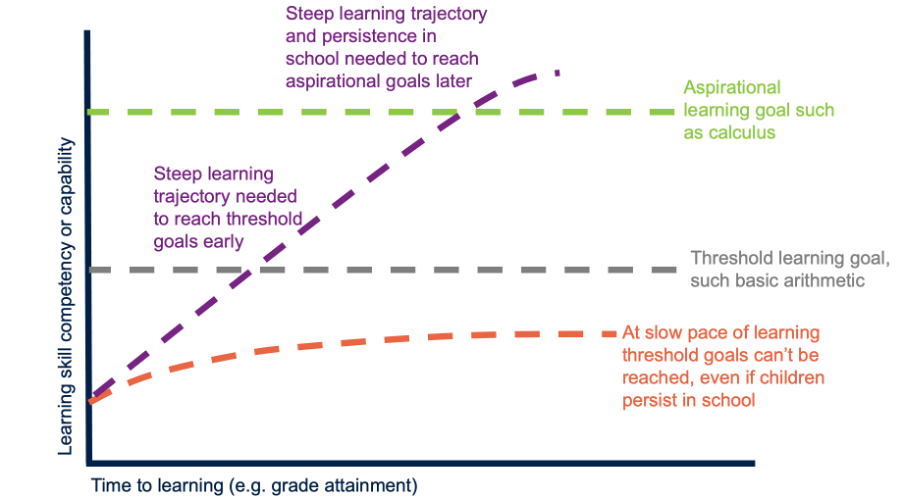 Steep learning trajectory and persistence in school needed to reach aspirational goals later

Aspirational learning goal such as calculus

Steep learning trajectory needed to reach threshold goals early

Threshold learning goal, such basic arithmetic

At slow pace of learning threshold goals can't be reached, even if children persist in school

Learning skill competency or capability

Time to learning (e.g. grade attainment)